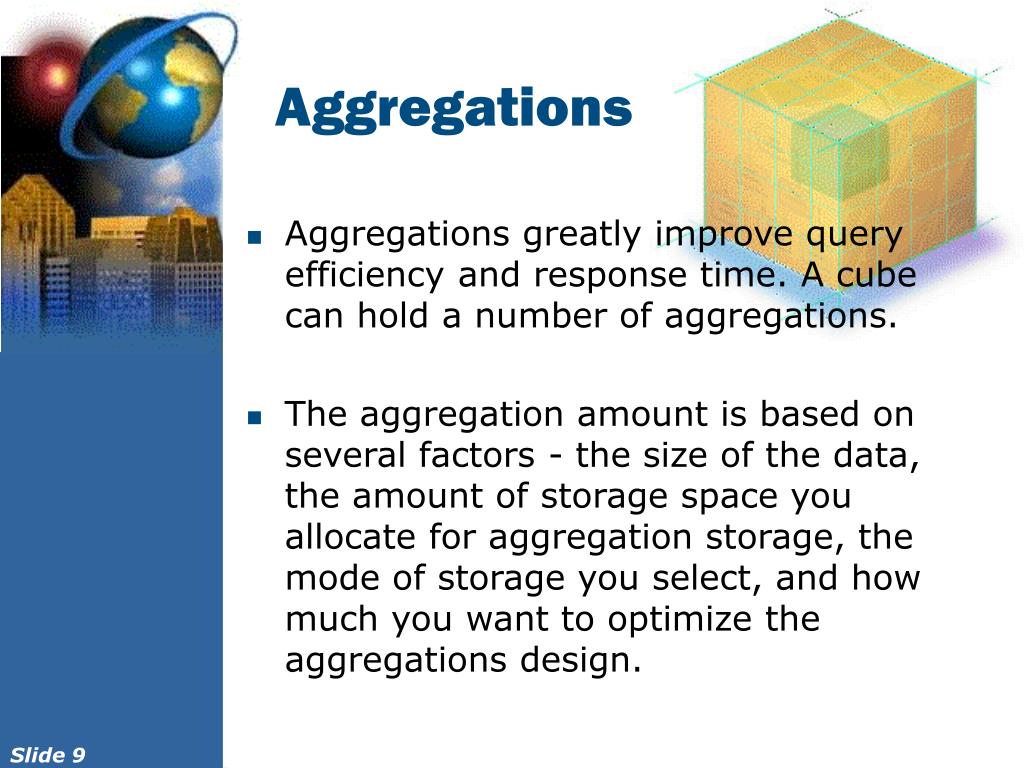 Aggregations

Aggregations greatly improve query efficiency and response time. A cube can hold a number of aggregations.

The aggregation amount is based on several factors - the size of the data, the amount of storage space you allocate for aggregation storage, the mode of storage you select, and how much you want to optimize the aggregations design.

Slide 9